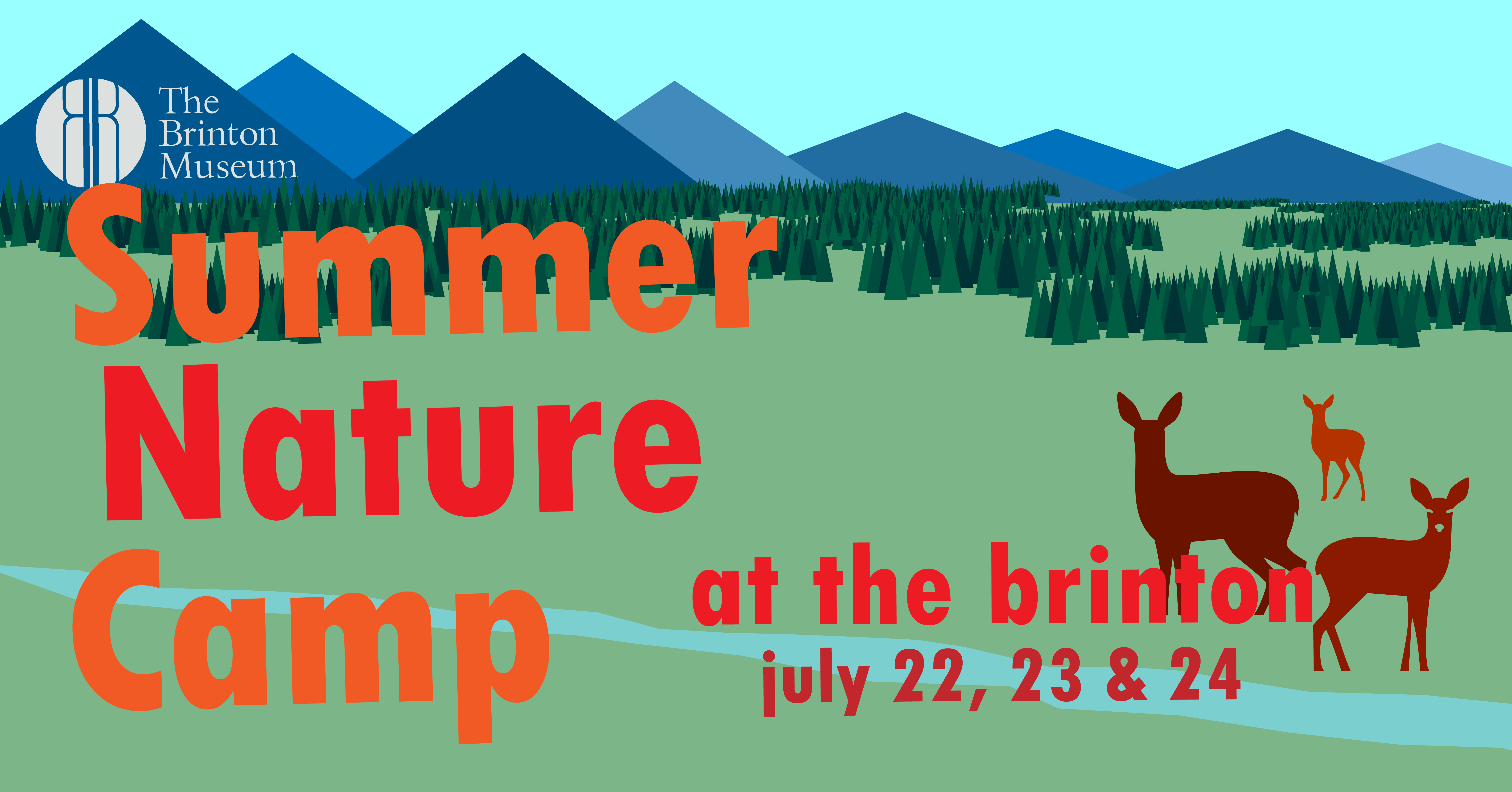 The Brinton Museum

Summer Nature Camp

at the brinton
july 22, 23 & 24